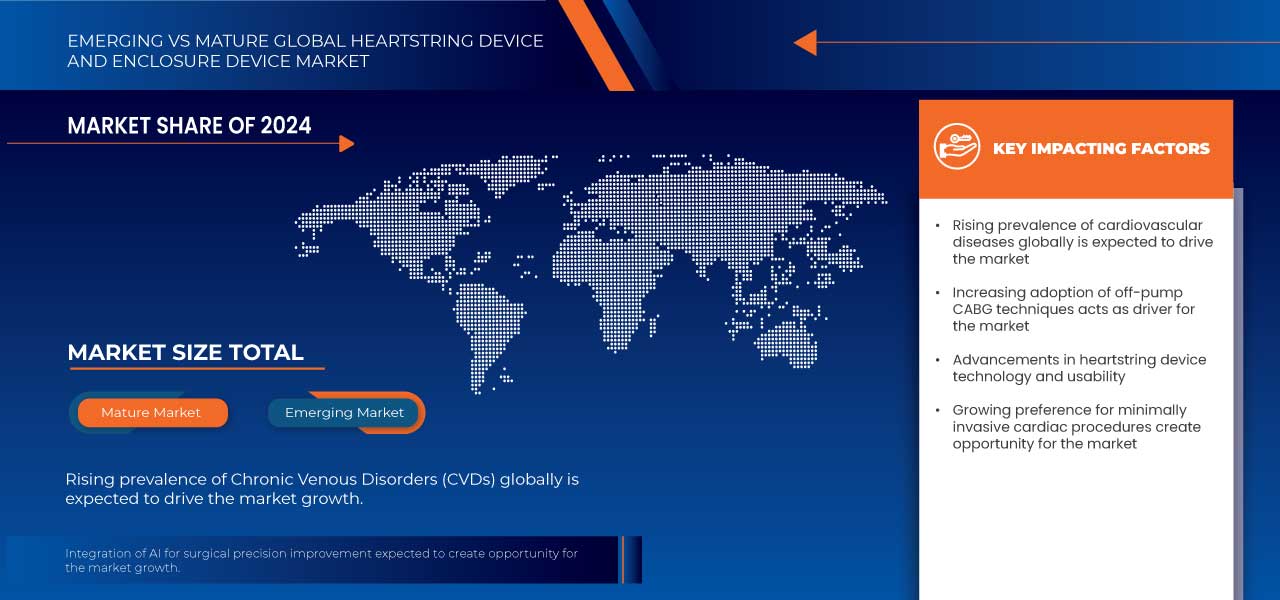 EMERGING VS MATURE GLOBAL HEARTSTRING DEVICE AND ENCLOSURE DEVICE MARKET

MARKET SHARE OF 2024

MARKET SIZE TOTAL

Mature Market

Emerging Market

Rising prevalence of Chronic Venous Disorders (CVDs) globally is expected to drive the market growth.

Integration of AI for surgical precision improvement expected to create opportunity for the market growth.

KEY IMPACTING FACTORS

• Rising prevalence of cardiovascular diseases globally is expected to drive the market

• Increasing adoption of off-pump CABG techniques acts as driver for the market

• Advancements in heartstring device technology and usability

• Growing preference for minimally invasive cardiac procedures create opportunity for the market